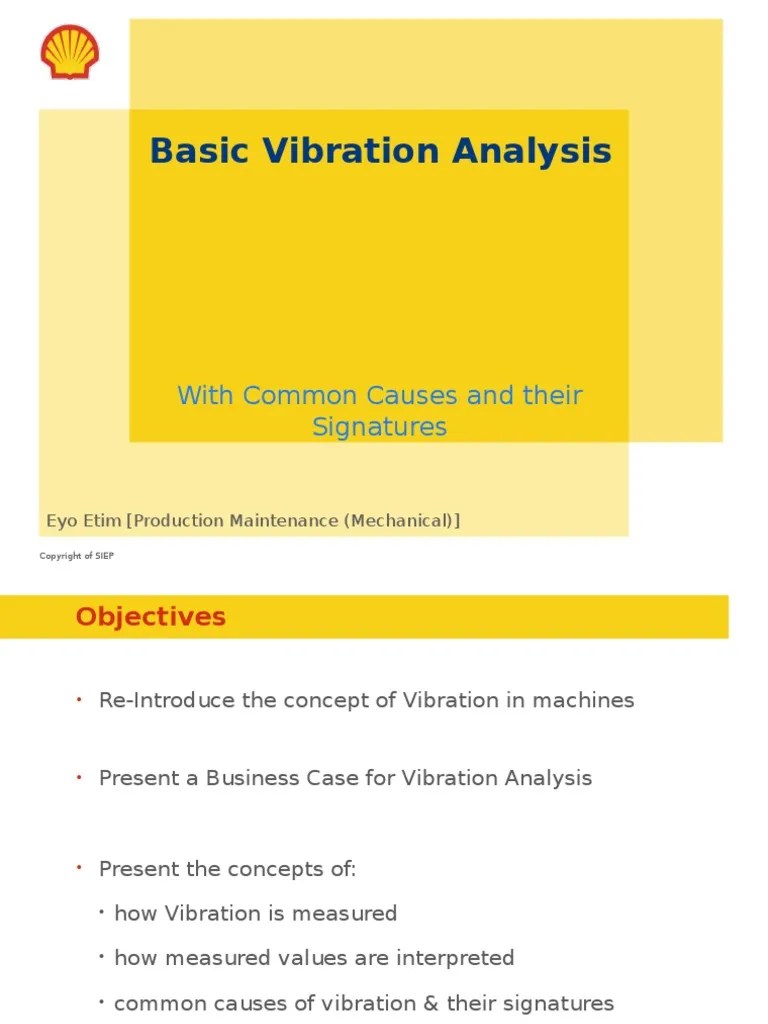 Basic Vibration Analysis

With Common Causes and their Signatures

Eyo Etim [Production Maintenance (Mechanical)]

Copyright of SIEP

Objectives

• Re-Introduce the concept of Vibration in machines

• Present a Business Case for Vibration Analysis

• Present the concepts of:
  • how Vibration is measured
  • how measured values are interpreted
  • common causes of vibration & their signatures